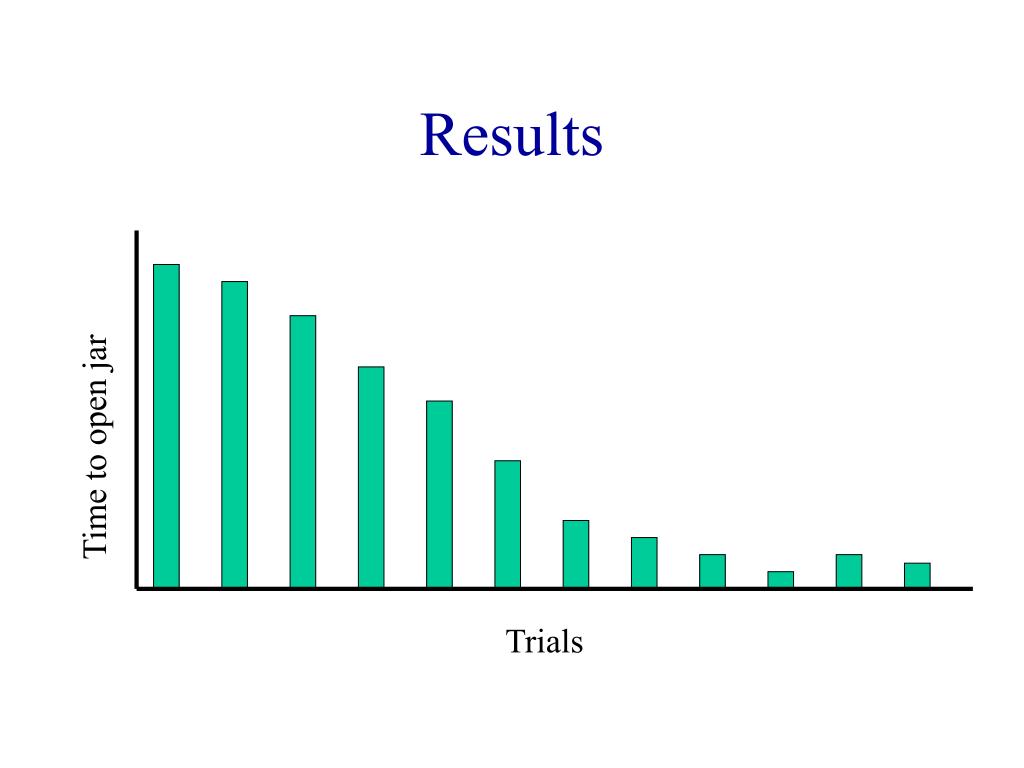 Results

Time to open jar

Trials